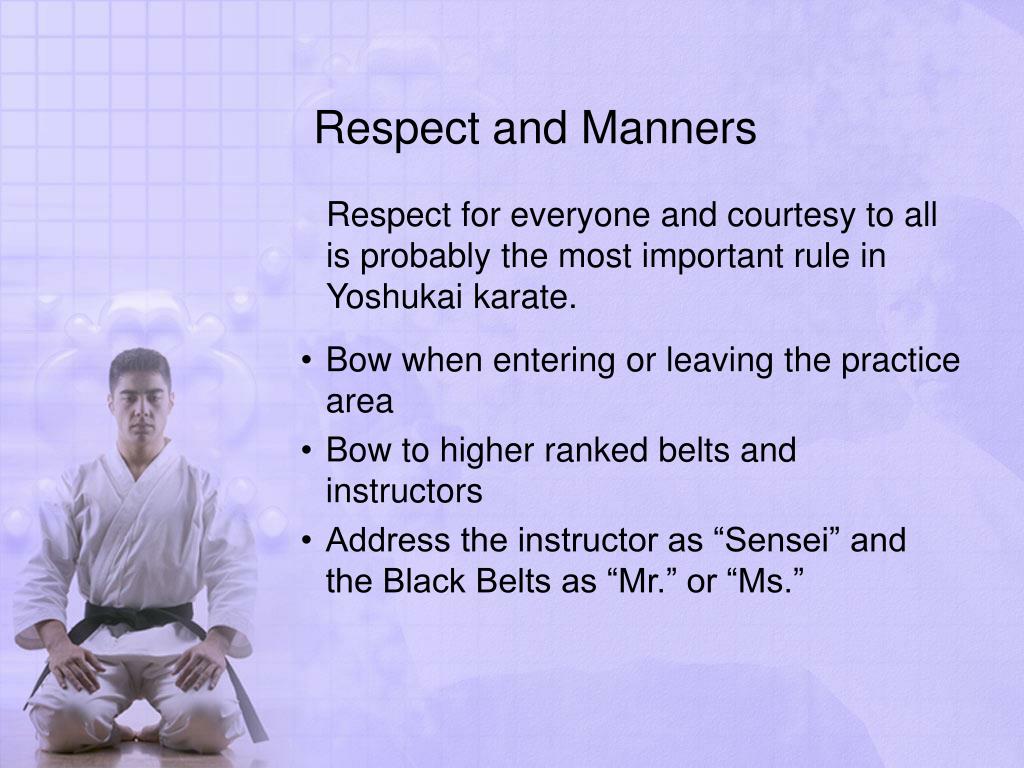 Respect and Manners

Respect for everyone and courtesy to all is probably the most important rule in Yoshukai karate.

• Bow when entering or leaving the practice area
• Bow to higher ranked belts and instructors
• Address the instructor as “Sensei” and the Black Belts as “Mr.” or “Ms.”